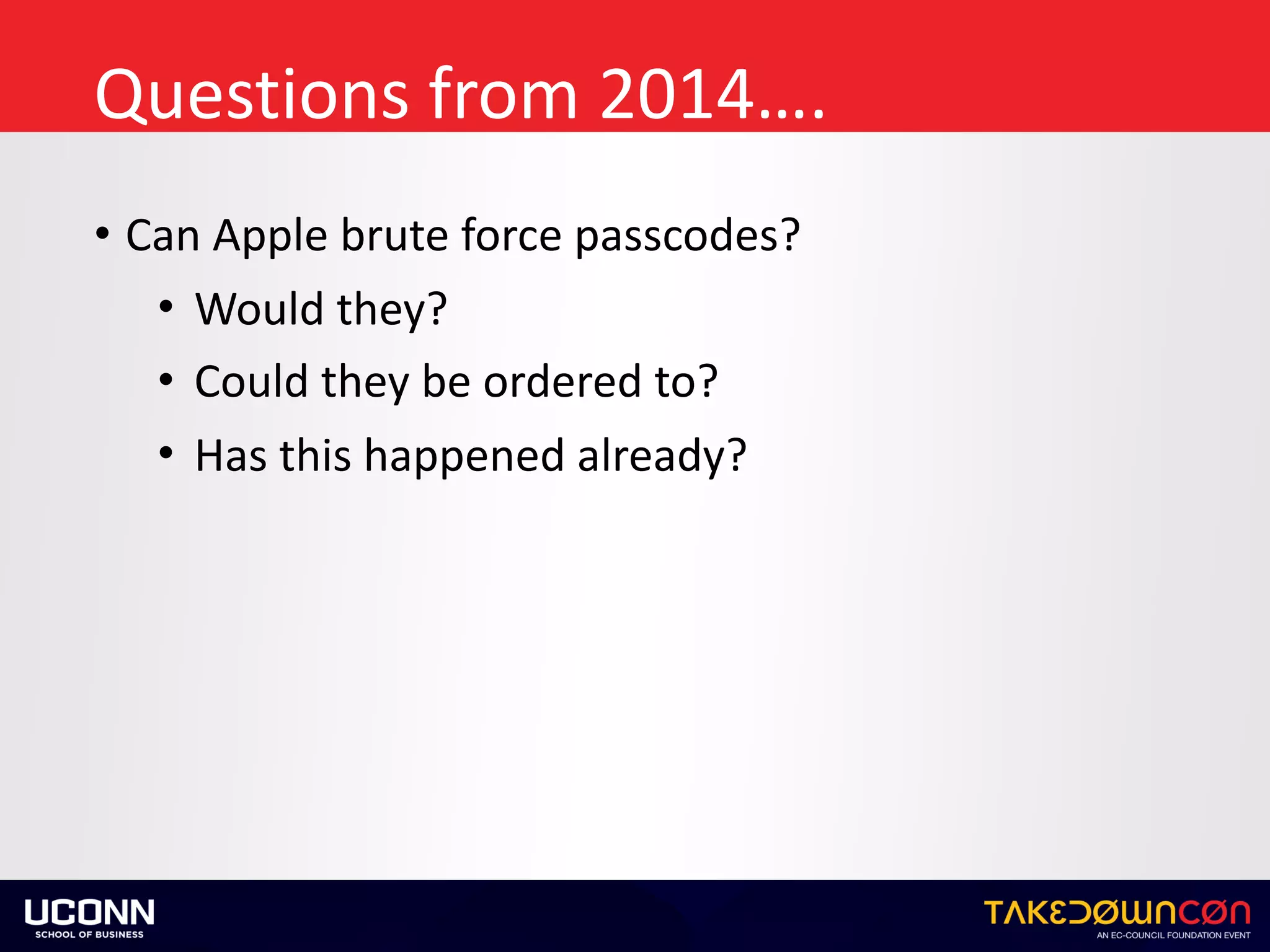 Questions from 2014….

• Can Apple brute force passcodes?
  • Would they?
  • Could they be ordered to?
  • Has this happened already?

UCONN
SCHOOL OF BUSINESS

TAKEDOWNCON
AN EC-COUNCIL FOUNDATION EVENT